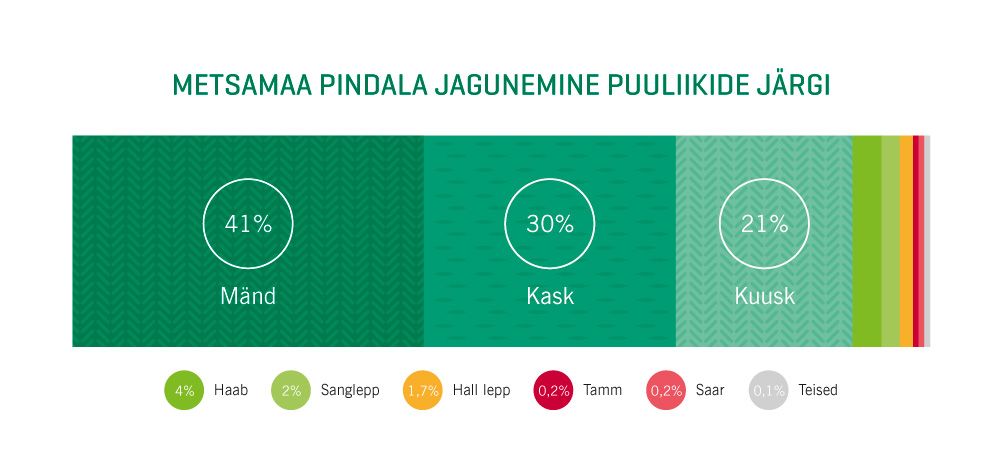 METSAMAA PINDALA JAGUNEMINE PUULIIKIDE JÄRGI

41%
Mänd

30%
Kask

21%
Kuusk

4% Haab
2% Sanglepp
1,7% Hall lepp
0,2% Tamm
0,2% Saar
0,1% Teised